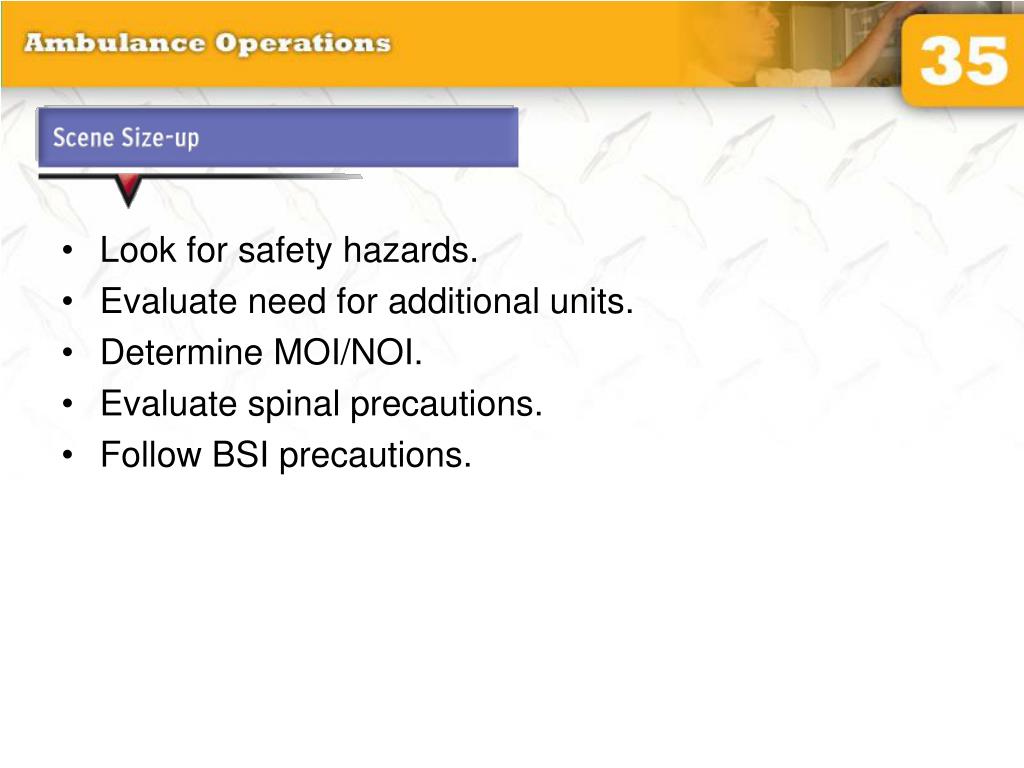 Ambulance Operations

35

Scene Size-up

• Look for safety hazards.
• Evaluate need for additional units.
• Determine MOI/NOI.
• Evaluate spinal precautions.
• Follow BSI precautions.